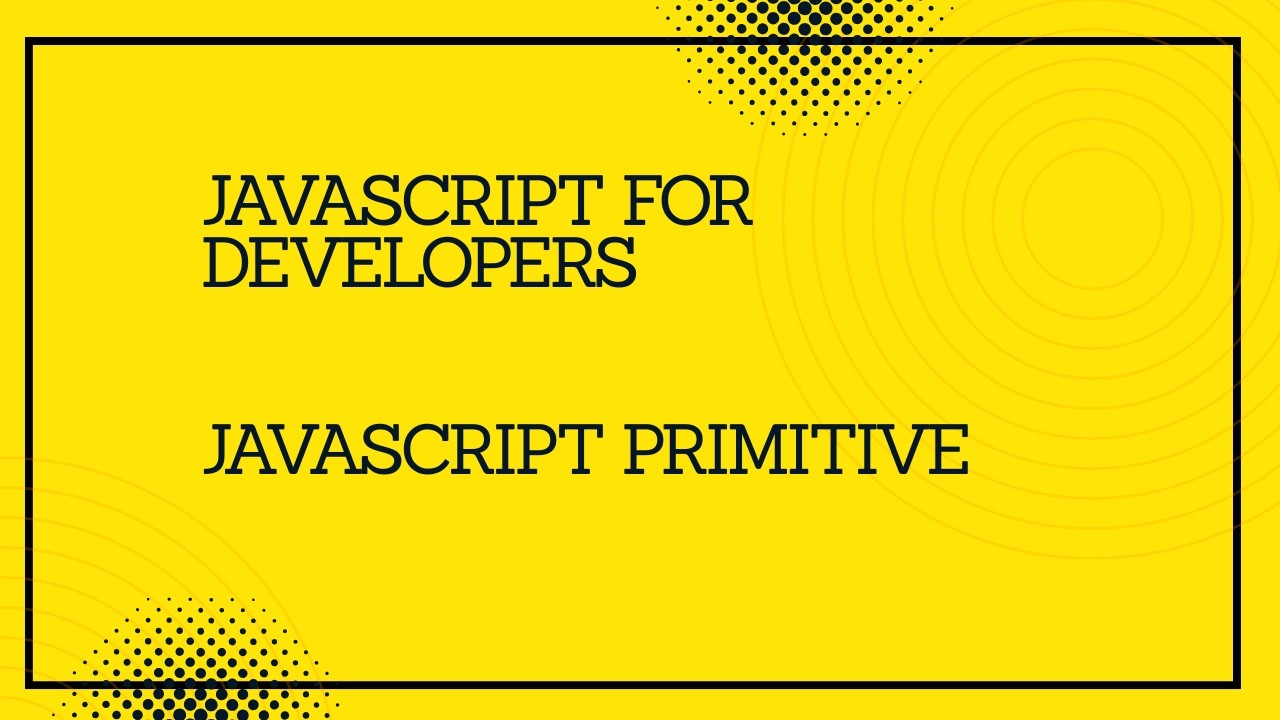 JAVASCRIPT FOR DEVELOPERS

JAVASCRIPT PRIMITIVE